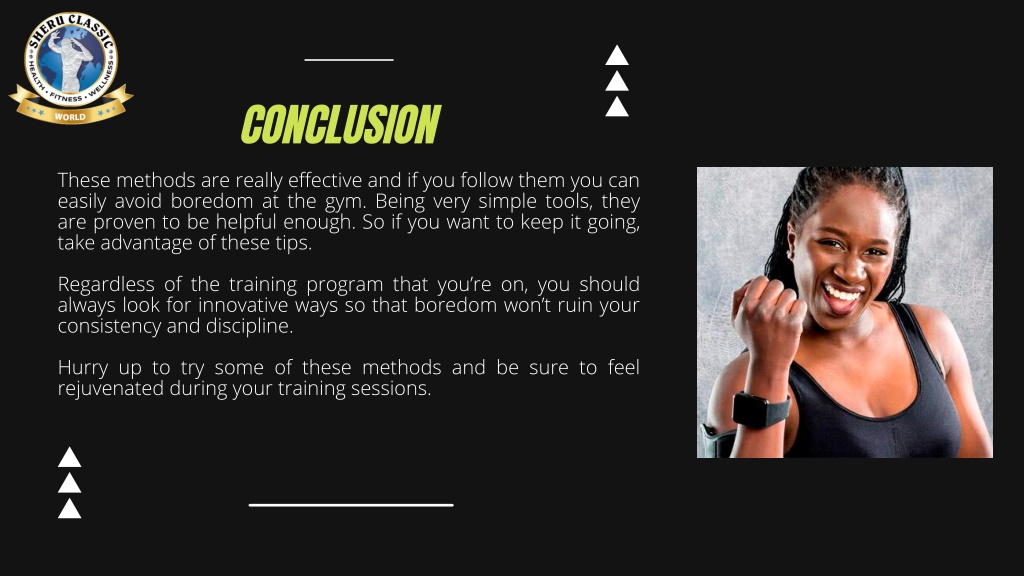 SHERU CLASSIC
HEALTH • FITNESS • WELLNESS
WORLD

CONCLUSION

These methods are really effective and if you follow them you can easily avoid boredom at the gym. Being very simple tools, they are proven to be helpful enough. So if you want to keep it going, take advantage of these tips.

Regardless of the training program that you're on, you should always look for innovative ways so that boredom won't ruin your consistency and discipline.

Hurry up to try some of these methods and be sure to feel rejuvenated during your training sessions.